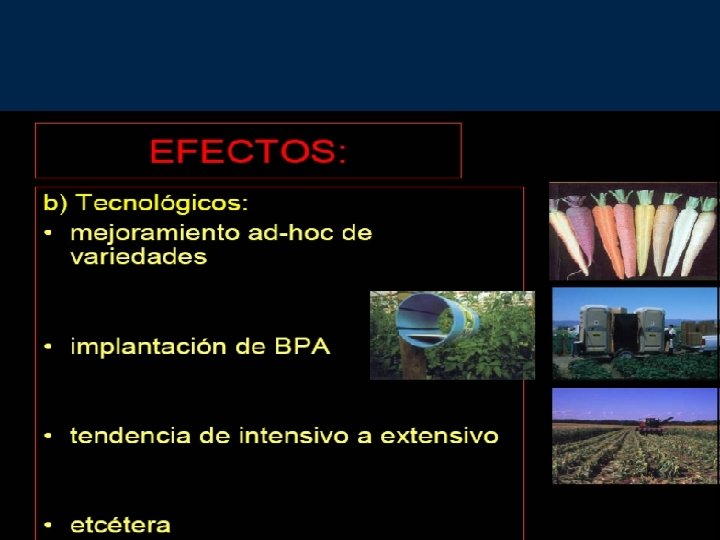 EFECTOS:

b) Tecnológicos:
• mejoramiento ad-hoc de variedades
• implantación de BPA
• tendencia de intensivo a extensivo
• etcétera